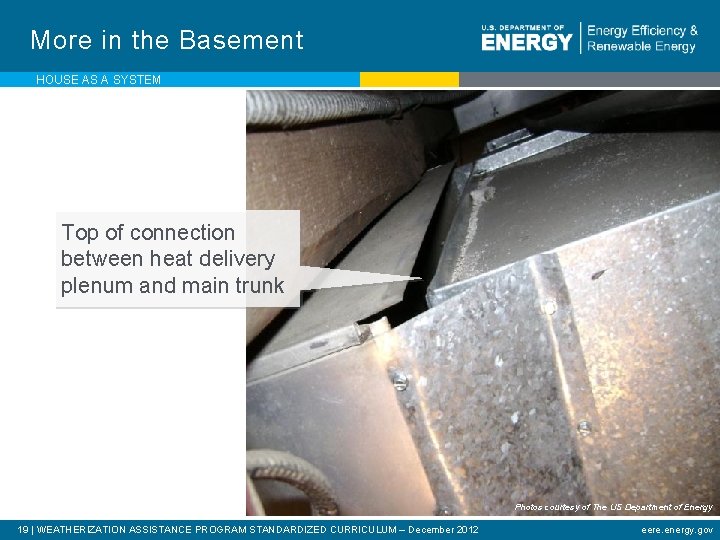 More in the Basement

U.S. DEPARTMENT OF ENERGY | Energy Efficiency & Renewable Energy

HOUSE AS A SYSTEM

Top of connection between heat delivery plenum and main trunk

Photos courtesy of The US Department of Energy

19 | WEATHERIZATION ASSISTANCE PROGRAM STANDARDIZED CURRICULUM – December 2012

eere.energy.gov